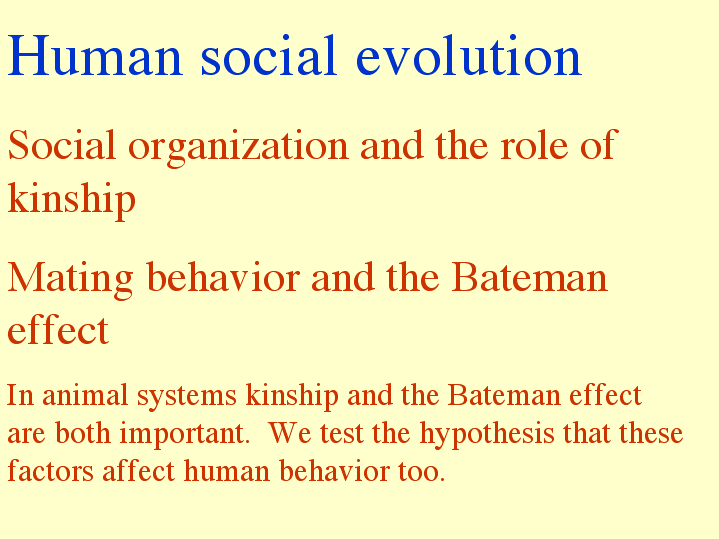 Human social evolution

Social organization and the role of kinship

Mating behavior and the Bateman effect

In animal systems kinship and the Bateman effect are both important. We test the hypothesis that these factors affect human behavior too.